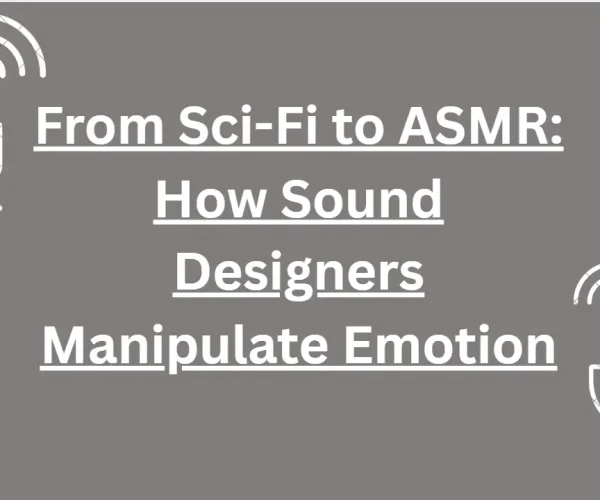 From Sci-Fi to ASMR: How Sound Designers Manipulate Emotion